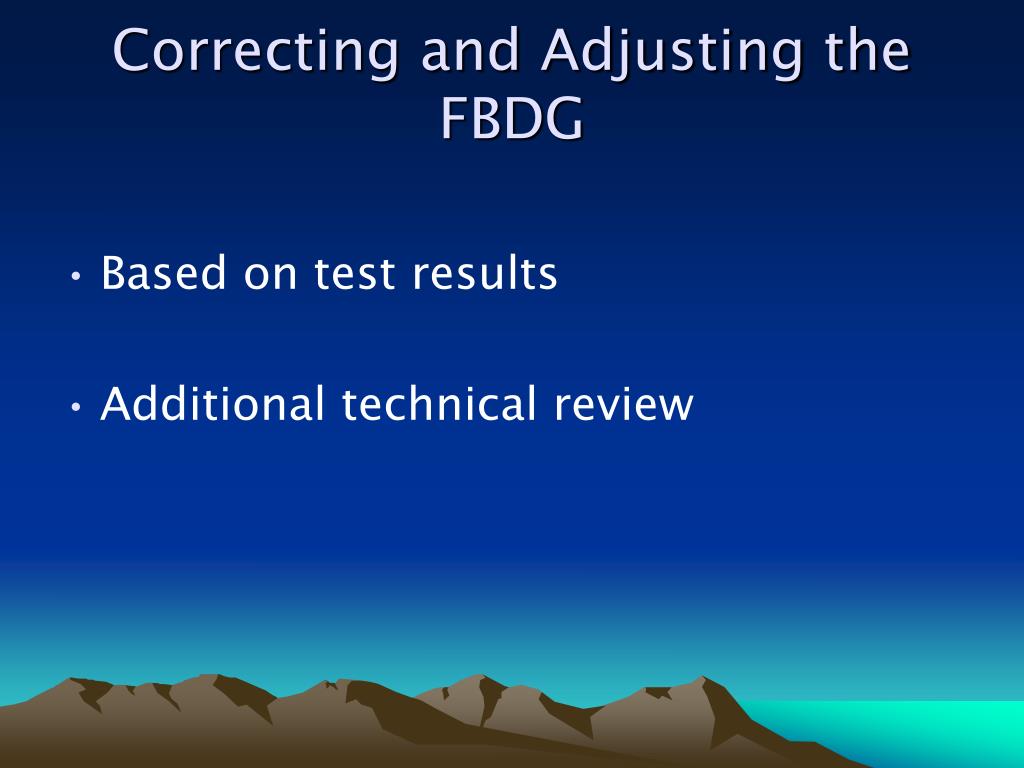 Correcting and Adjusting the FBDG

• Based on test results

• Additional technical review